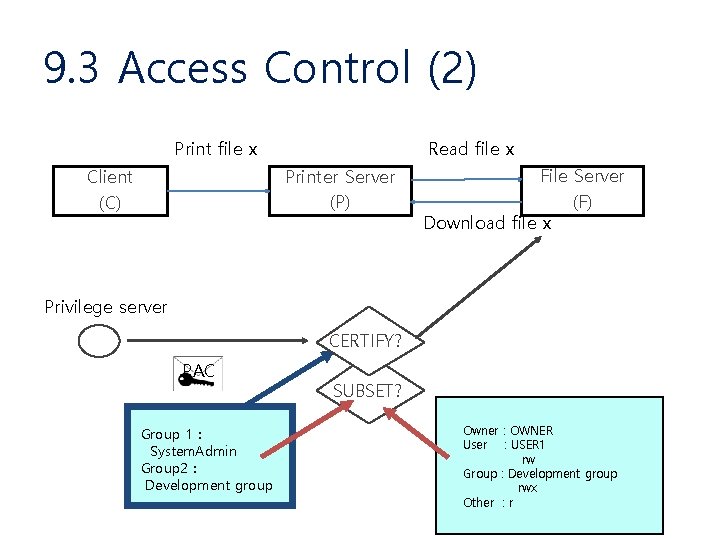 9.3 Access Control (2)

Print file x

Read file x

Client
(C)

Printer Server
(P)

File Server
(F)

Download file x

Privilege server

CERTIFY?

PAC

SUBSET?

Group 1 :
SystemAdmin
Group2 :
Development group

Owner : OWNER
User : USER1
rw
Group : Development group
rwx
Other : r